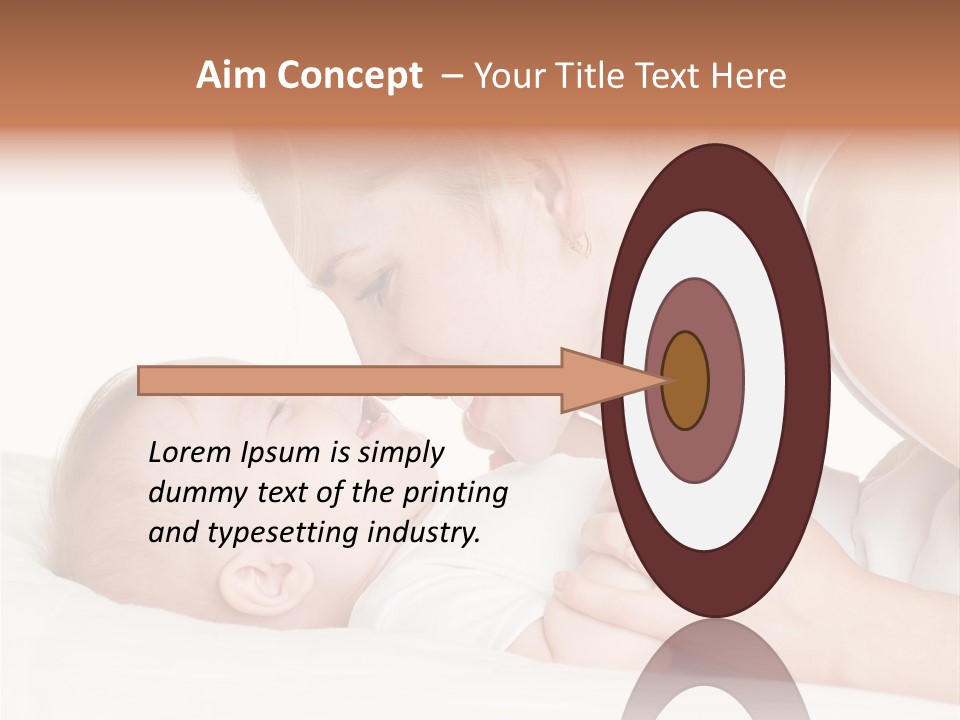 Aim Concept – Your Title Text Here

Lorem Ipsum is simply dummy text of the printing and typesetting industry.